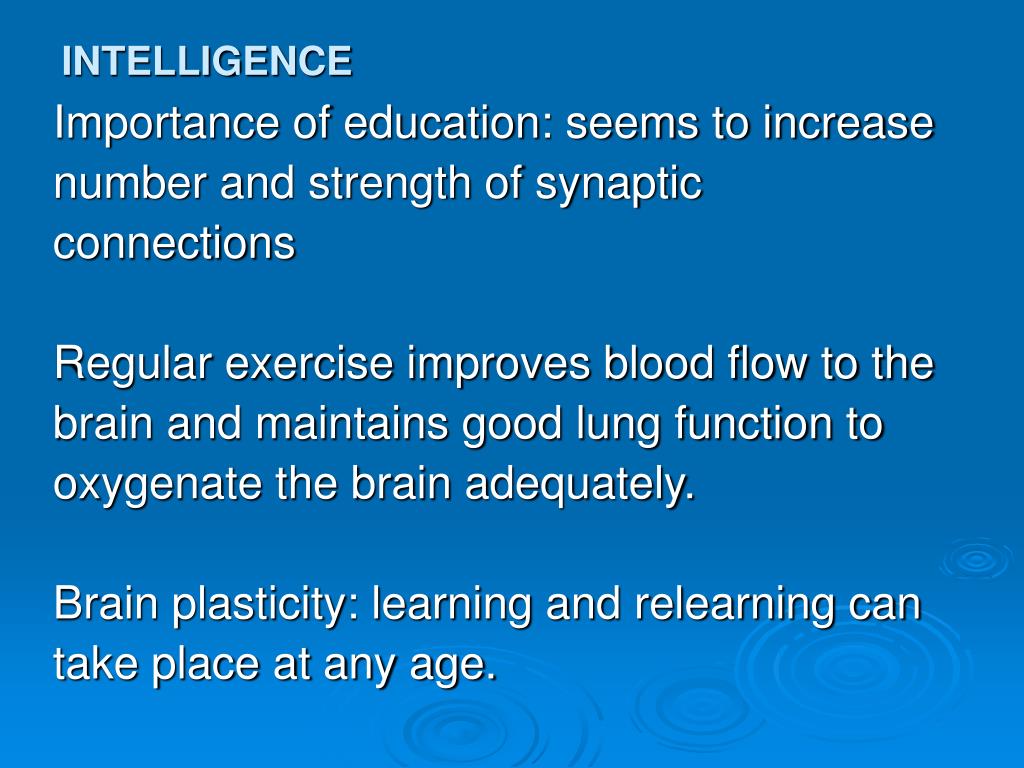 INTELLIGENCE

Importance of education: seems to increase number and strength of synaptic connections

Regular exercise improves blood flow to the brain and maintains good lung function to oxygenate the brain adequately.

Brain plasticity: learning and relearning can take place at any age.